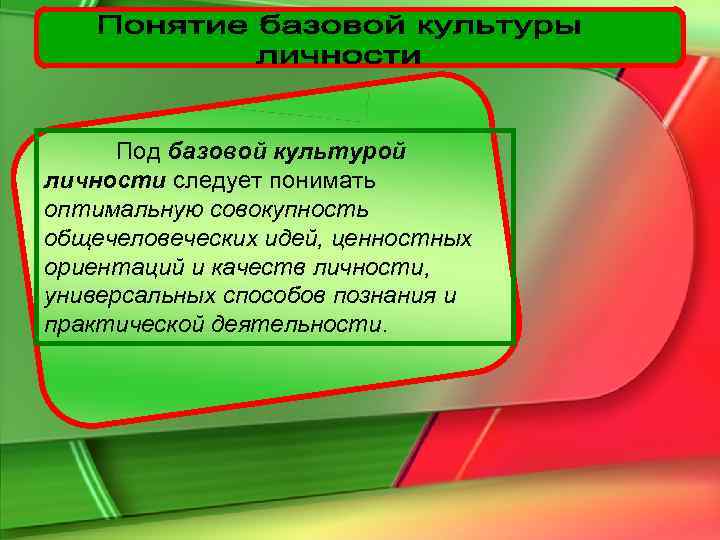 Понятие базовой культуры личности

Под базовой культурой личности следует понимать оптимальную совокупность общечеловеческих идей, ценностных ориентаций и качеств личности, универсальных способов познания и практической деятельности.